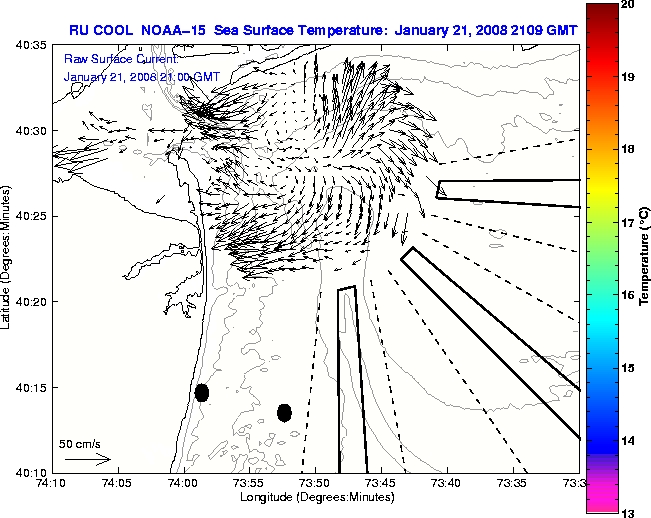 RU COOL NOAA-15 Sea Surface Temperature: January 21, 2008 2109 GMT

Raw Surface Current:
January 21, 2008 21:00 GMT

40:35
40:30
40:25
40:20
40:15
40:10

Latitude (Degrees:Minutes)

50 cm/s

74:10 74:05 74:00 73:55 73:50 73:45 73:40 73:35 73:3

Longitude (Degrees:Minutes)

20
19
18
17
16
15
14
13

Temperature (°C)